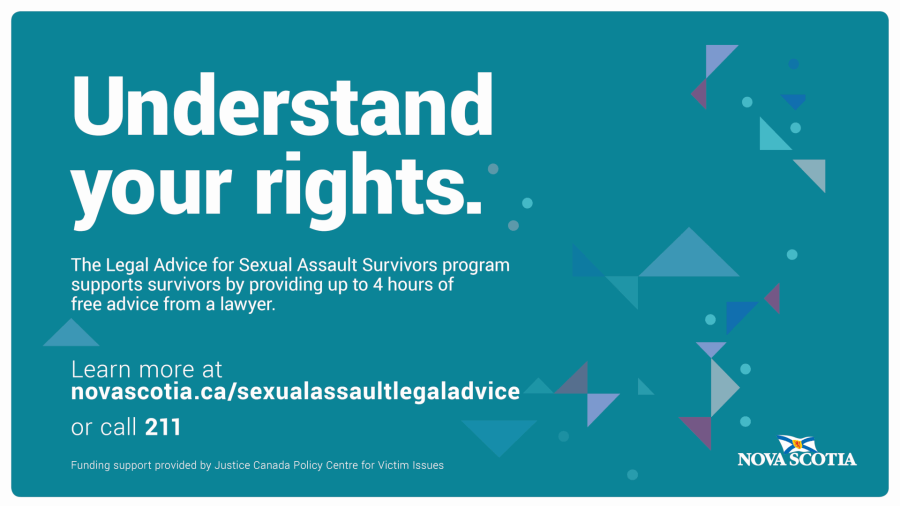 Understand your rights.

The Legal Advice for Sexual Assault Survivors program supports survivors by providing up to 4 hours of free advice from a lawyer.

Learn more at
novascotia.ca/sexualassaultlegaladvice
or call 211

Funding support provided by Justice Canada Policy Centre for Victim Issues

NOVA SCOTIA